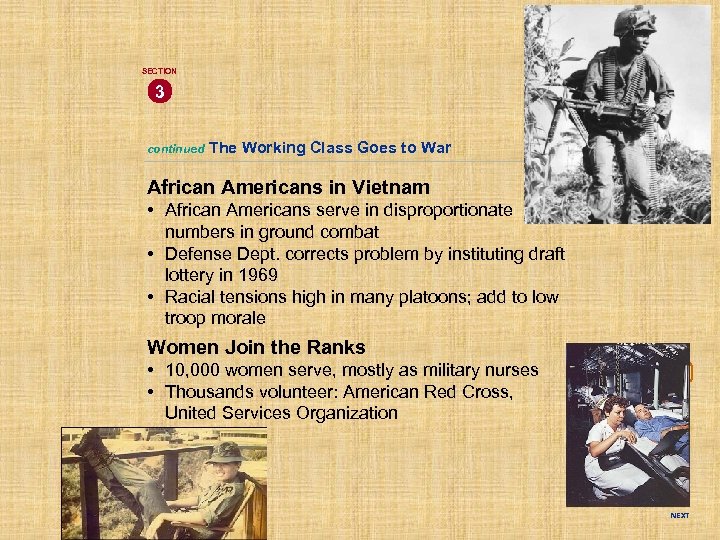 SECTION
3

continued The Working Class Goes to War

African Americans in Vietnam
• African Americans serve in disproportionate numbers in ground combat
• Defense Dept. corrects problem by instituting draft lottery in 1969
• Racial tensions high in many platoons; add to low troop morale

Women Join the Ranks
• 10,000 women serve, mostly as military nurses
• Thousands volunteer: American Red Cross, United Services Organization

NEXT